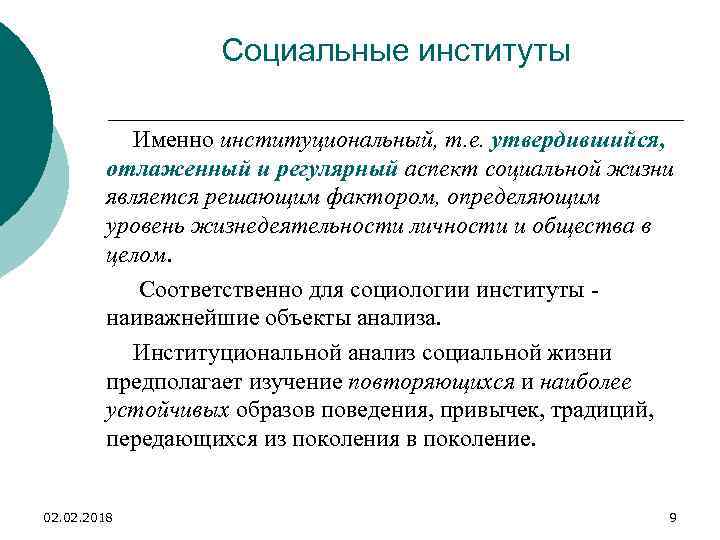 Социальные институты

Именно институциональный, т.е. утвердившийся, отлаженный и регулярный аспект социальной жизни является решающим фактором, определяющим уровень жизнедеятельности личности и общества в целом.

Соответственно для социологии институты - наиважнейшие объекты анализа.

Институциональной анализ социальной жизни предполагает изучение повторяющихся и наиболее устойчивых образов поведения, привычек, традиций, передающихся из поколения в поколение.

02.02.2018

9